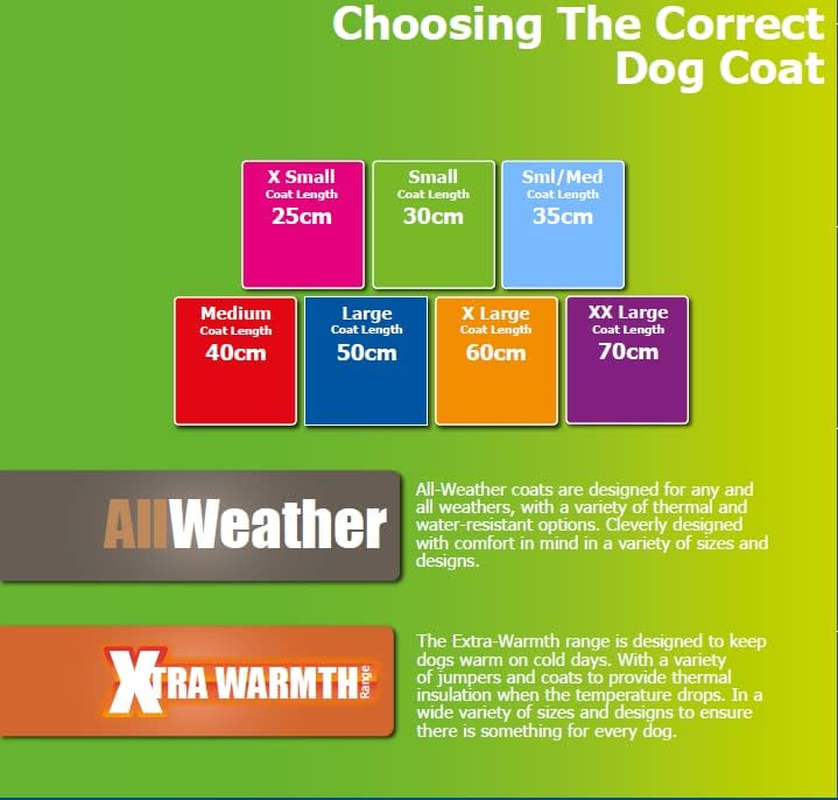 Choosing The Correct Dog Coat

X Small
Coat Length
25cm

Small
Coat Length
30cm

Sml/Med
Coat Length
35cm

Medium
Coat Length
40cm

Large
Coat Length
50cm

X Large
Coat Length
60cm

XX Large
Coat Length
70cm

AllWeather

All-Weather coats are designed for any and all weathers, with a variety of thermal and water-resistant options. Cleverly designed with comfort in mind in a variety of sizes and designs.

XTRA WARMTH Range

The Extra-Warmth range is designed to keep dogs warm on cold days. With a variety of jumpers and coats to provide thermal insulation when the temperature drops. In a wide variety of sizes and designs to ensure there is something for every dog.